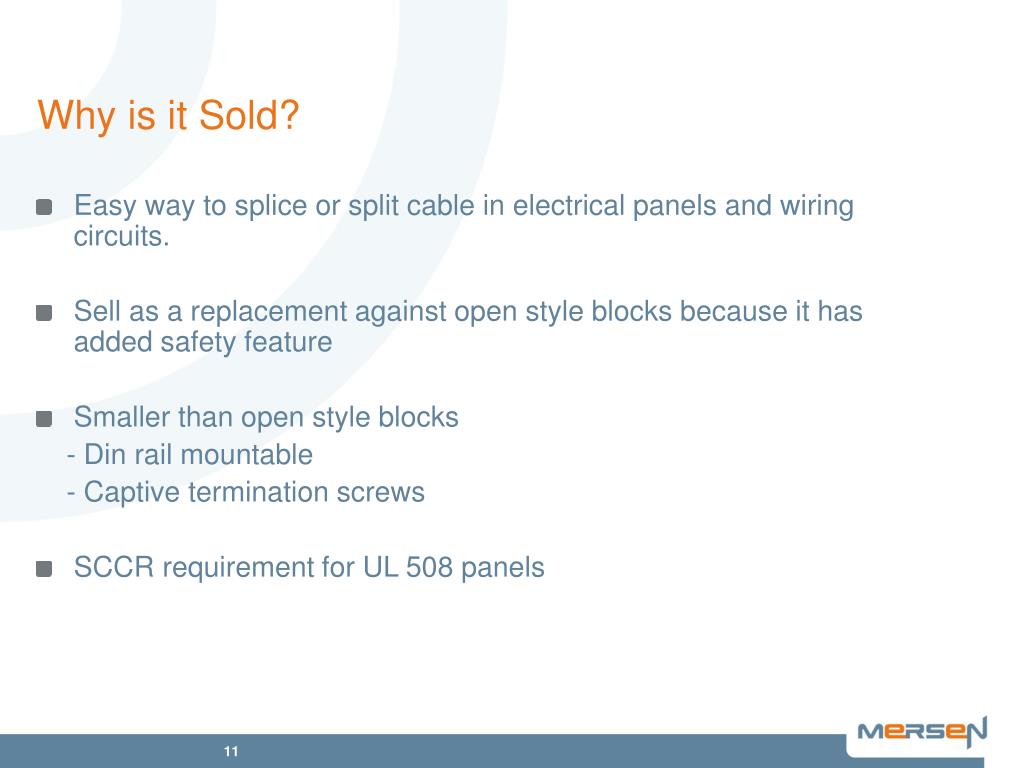 Why is it Sold?

Easy way to splice or split cable in electrical panels and wiring circuits.

Sell as a replacement against open style blocks because it has added safety feature

Smaller than open style blocks
- Din rail mountable
- Captive termination screws

SCCR requirement for UL 508 panels

11

MERSEN